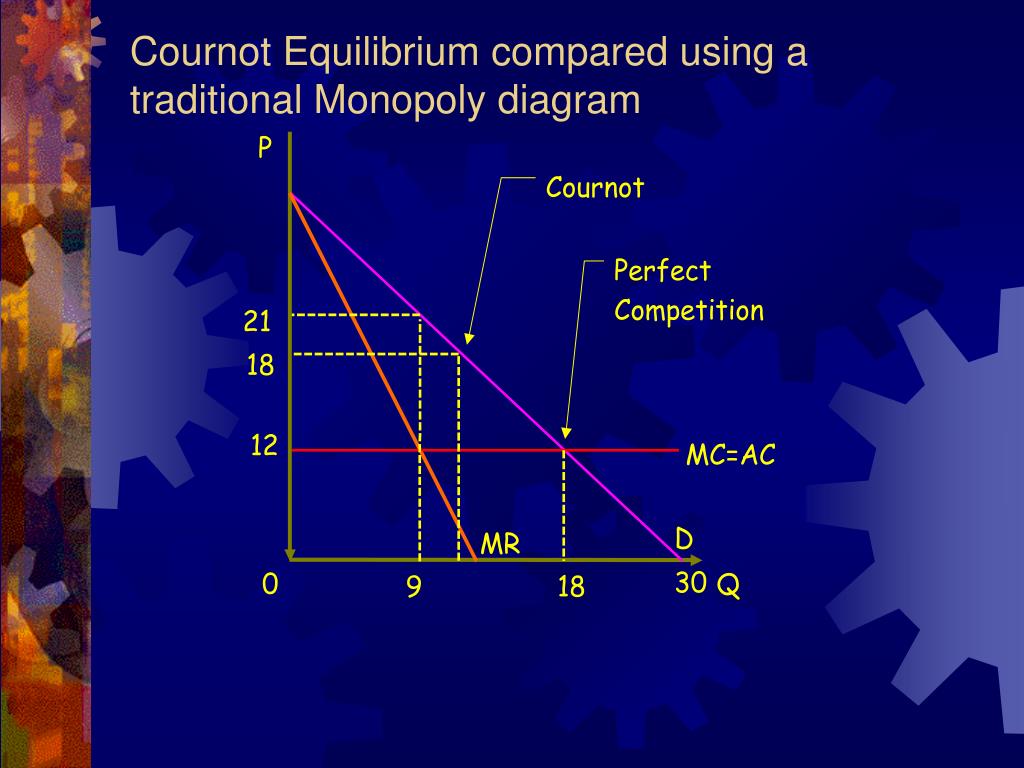 Cournot Equilibrium compared using a traditional Monopoly diagram

P

Cournot

Perfect Competition

21

18

12

MC=AC

MR

D

0

9

18

30 Q